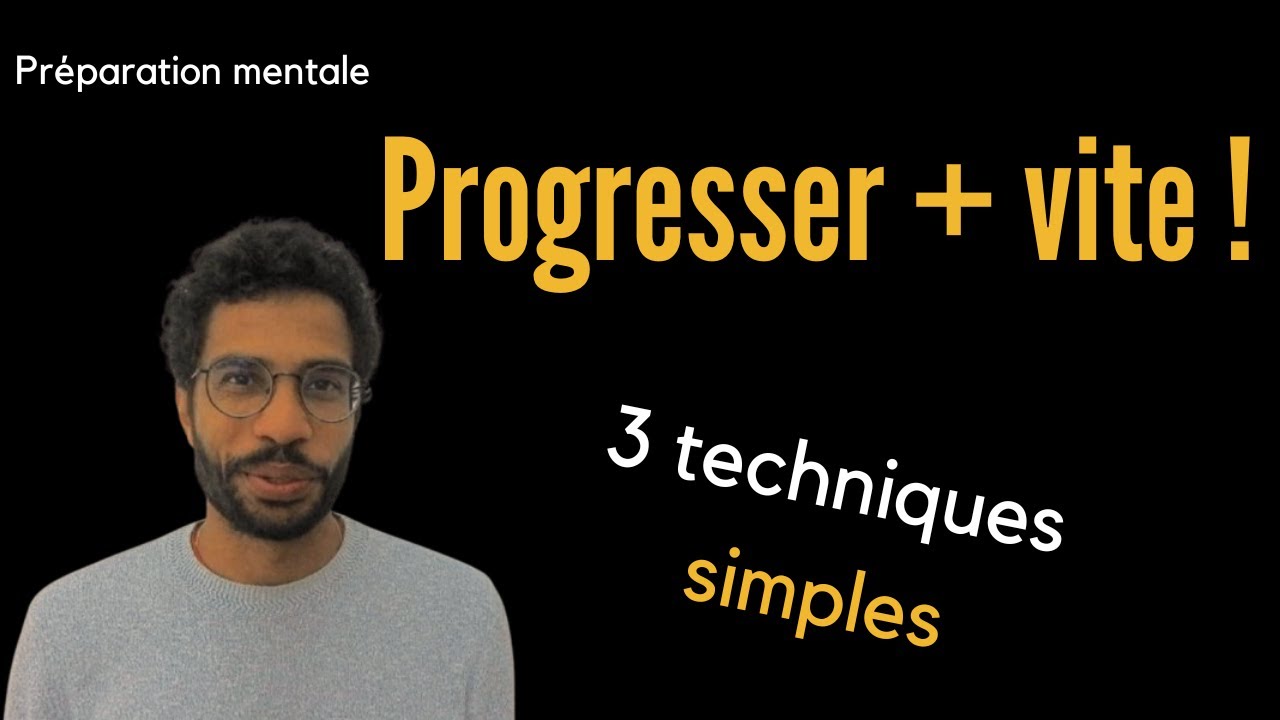 Préparation mentale

Progresser + vite !

3 techniques simples